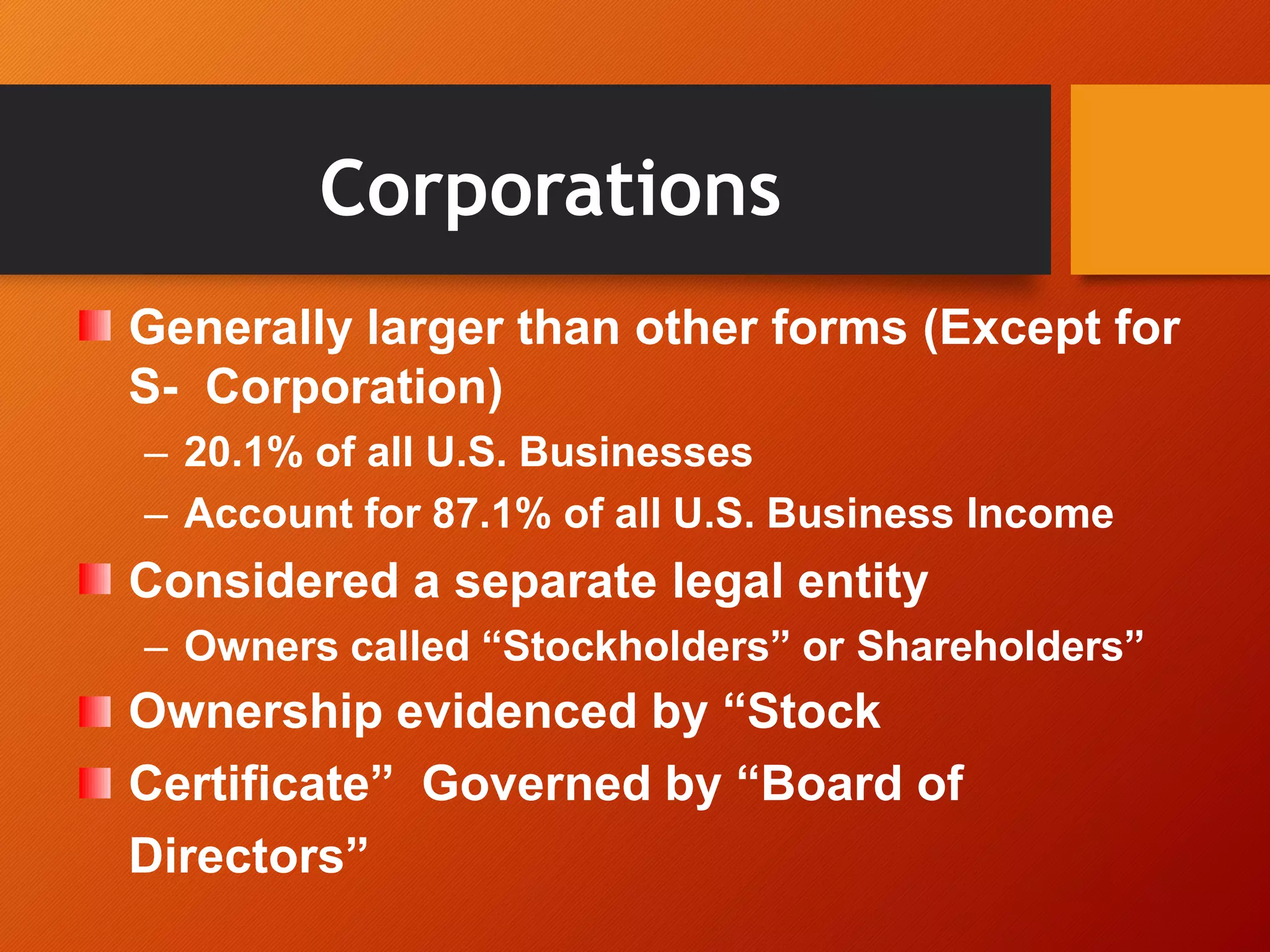 Corporations

Generally larger than other forms (Except for S-  Corporation)

– 20.1% of all U.S. Businesses

– Account for 87.1% of all U.S. Business Income

Considered a separate legal entity

– Owners called “Stockholders” or Shareholders”

Ownership evidenced by “Stock

Certificate”  Governed by “Board of Directors”